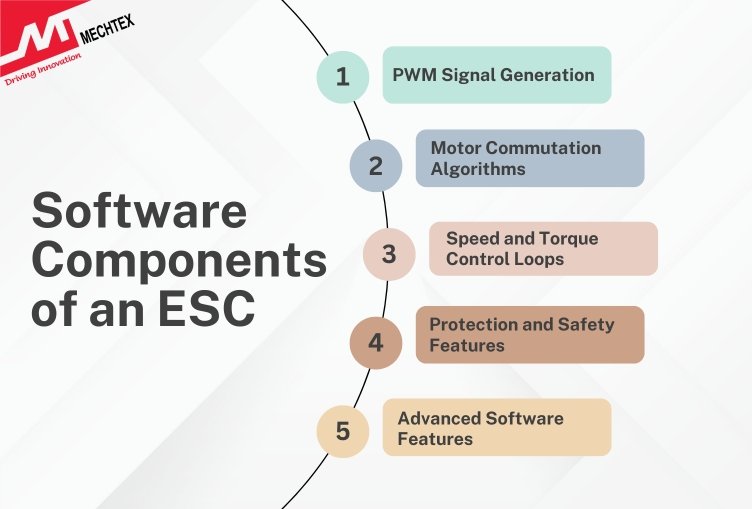 MECHTEX
Driving Innovation

Software Components of an ESC

1 PWM Signal Generation

2 Motor Commutation Algorithms

3 Speed and Torque Control Loops

4 Protection and Safety Features

5 Advanced Software Features